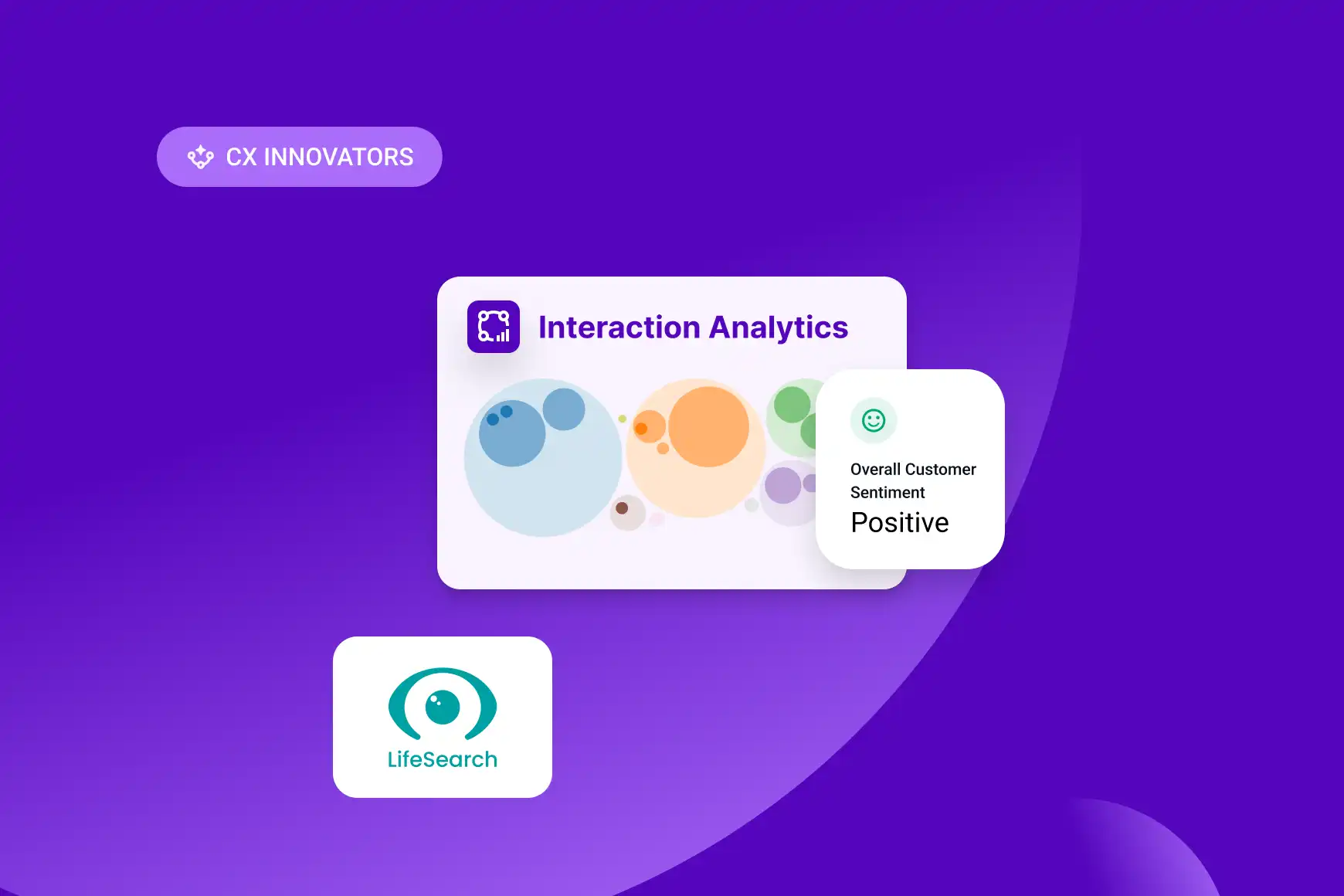 CX INNOVATORS

Interaction Analytics

Overall Customer Sentiment
Positive

LifeSearch